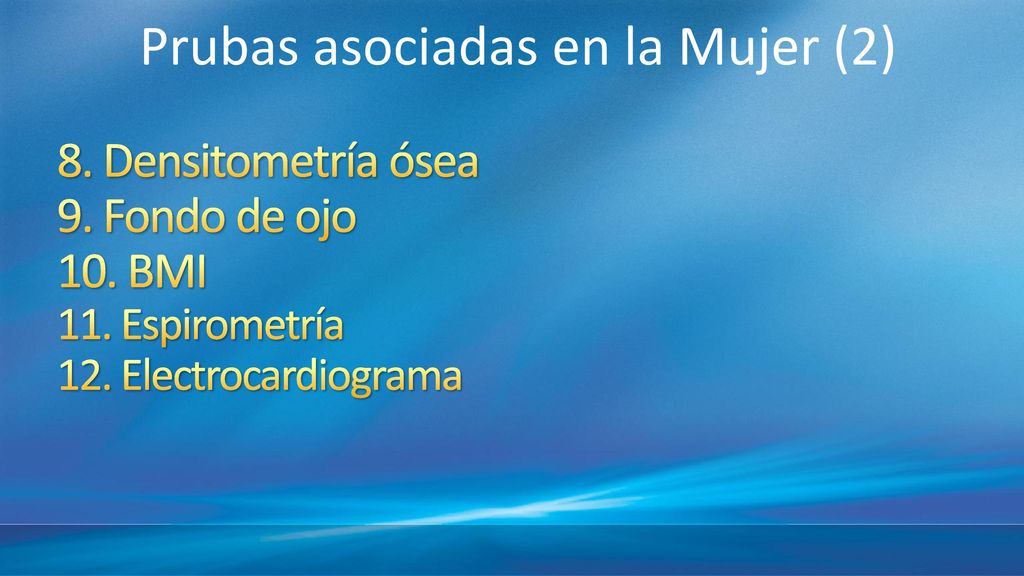 Prubas asociadas en la Mujer (2)

8. Densitometría ósea
9. Fondo de ojo
10. BMI
11. Espirometría
12. Electrocardiograma